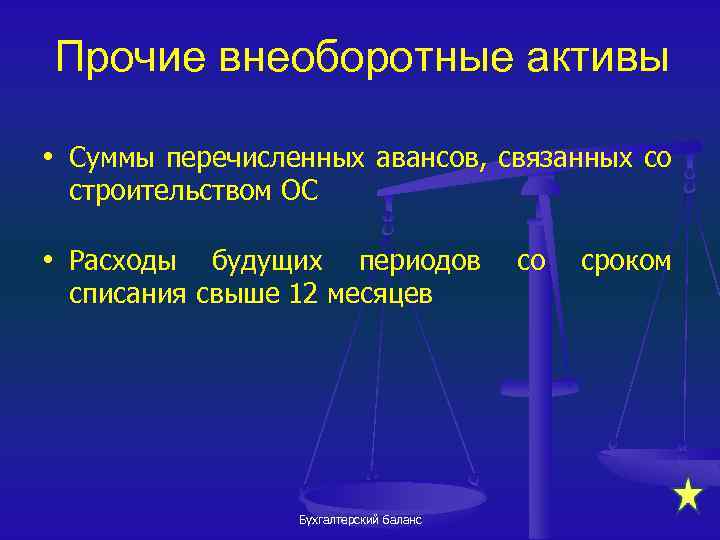 Прочие внеоборотные активы

• Суммы перечисленных авансов, связанных со строительством ОС

• Расходы будущих периодов со сроком списания свыше 12 месяцев

Бухгалтерский баланс